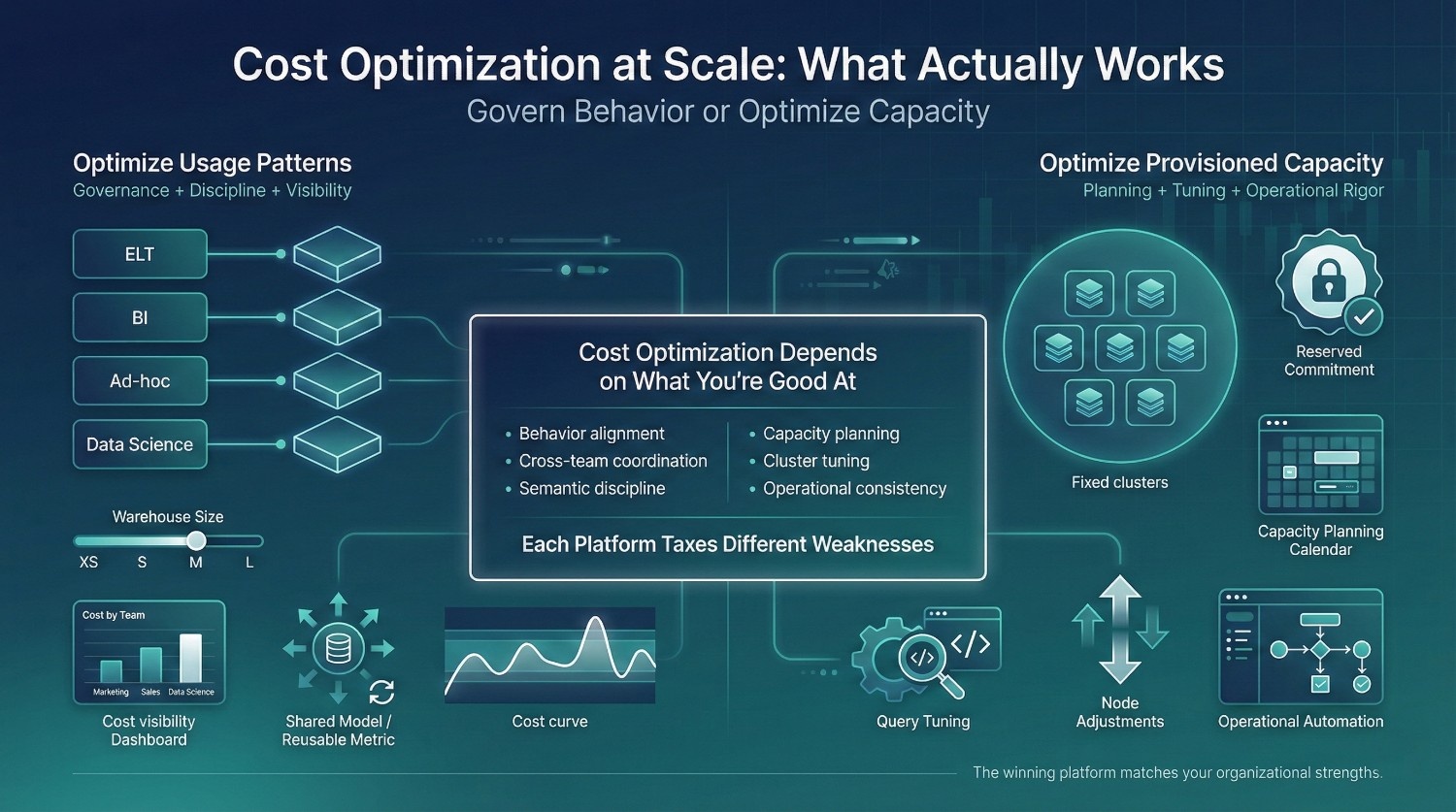 Cost Optimization at Scale: What Actually Works

Govern Behavior or Optimize Capacity

Optimize Usage Patterns

Governance + Discipline + Visibility

ELT

BI

Ad-hoc

Data Science

Warehouse Size

XS S M L

Cost by Team

Marketing Sales Data Science

Cost visibility Dashboard

Shared Model / Reusable Metric

Cost curve

Cost Optimization Depends on What You're Good At

- Behavior alignment
- Cross-team coordination
- Semantic discipline

- Capacity planning
- Cluster tuning
- Operational consistency

Each Platform Taxes Different Weaknesses

Optimize Provisioned Capacity

Planning + Tuning + Operational Rigor

Fixed clusters

Reserved Commitment

Capacity Planning Calendar

Query Tuning

Node Adjustments

Operational Automation

The winning platform matches your organizational strengths.